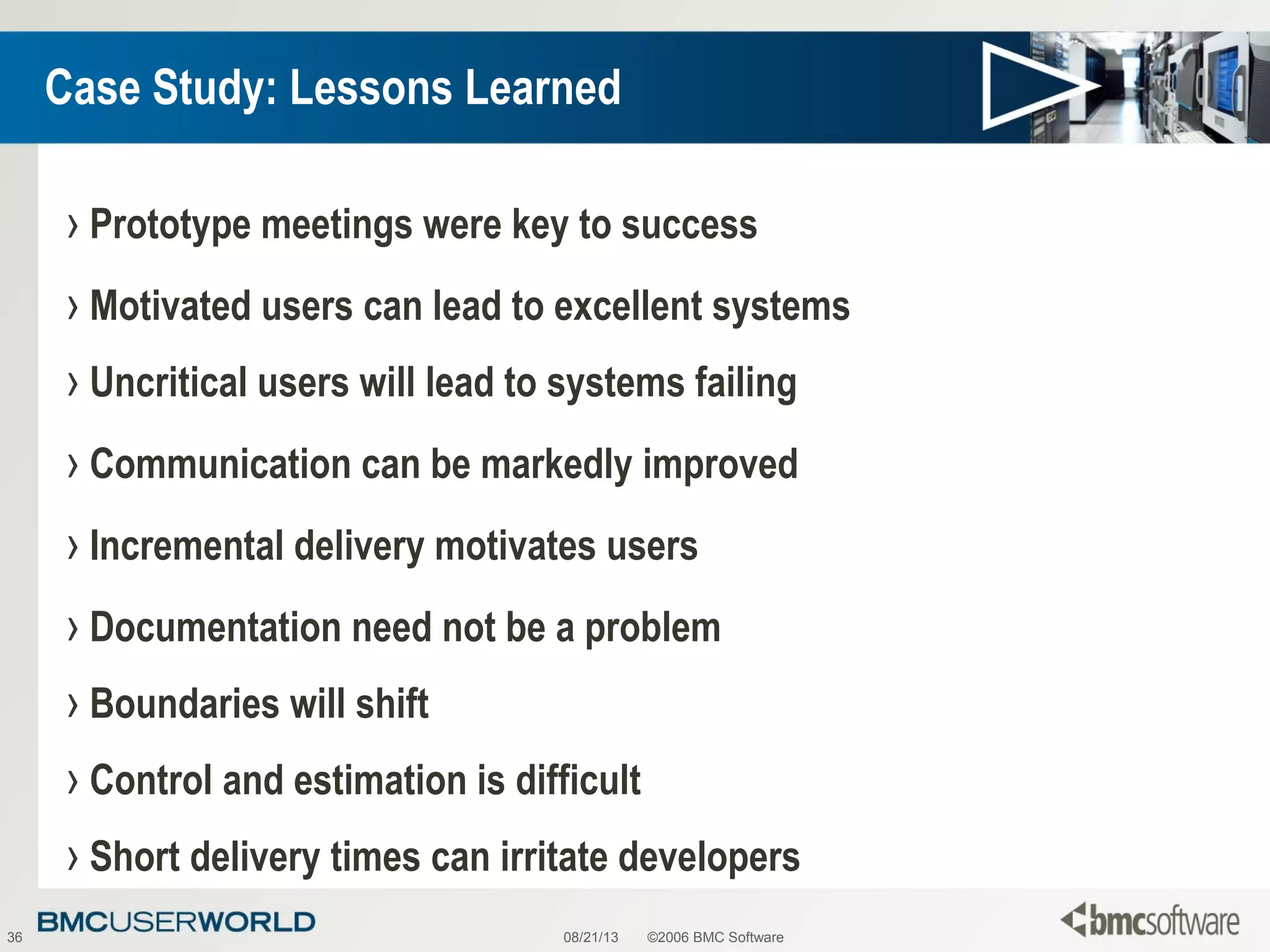 Case Study: Lessons Learned

› Prototype meetings were key to success

› Motivated users can lead to excellent systems

› Uncritical users will lead to systems failing

› Communication can be markedly improved

› Incremental delivery motivates users

› Documentation need not be a problem

› Boundaries will shift

› Control and estimation is difficult

› Short delivery times can irritate developers

36 BMCUSERWORLD 08/21/13 ©2006 BMC Software bmcsoftware